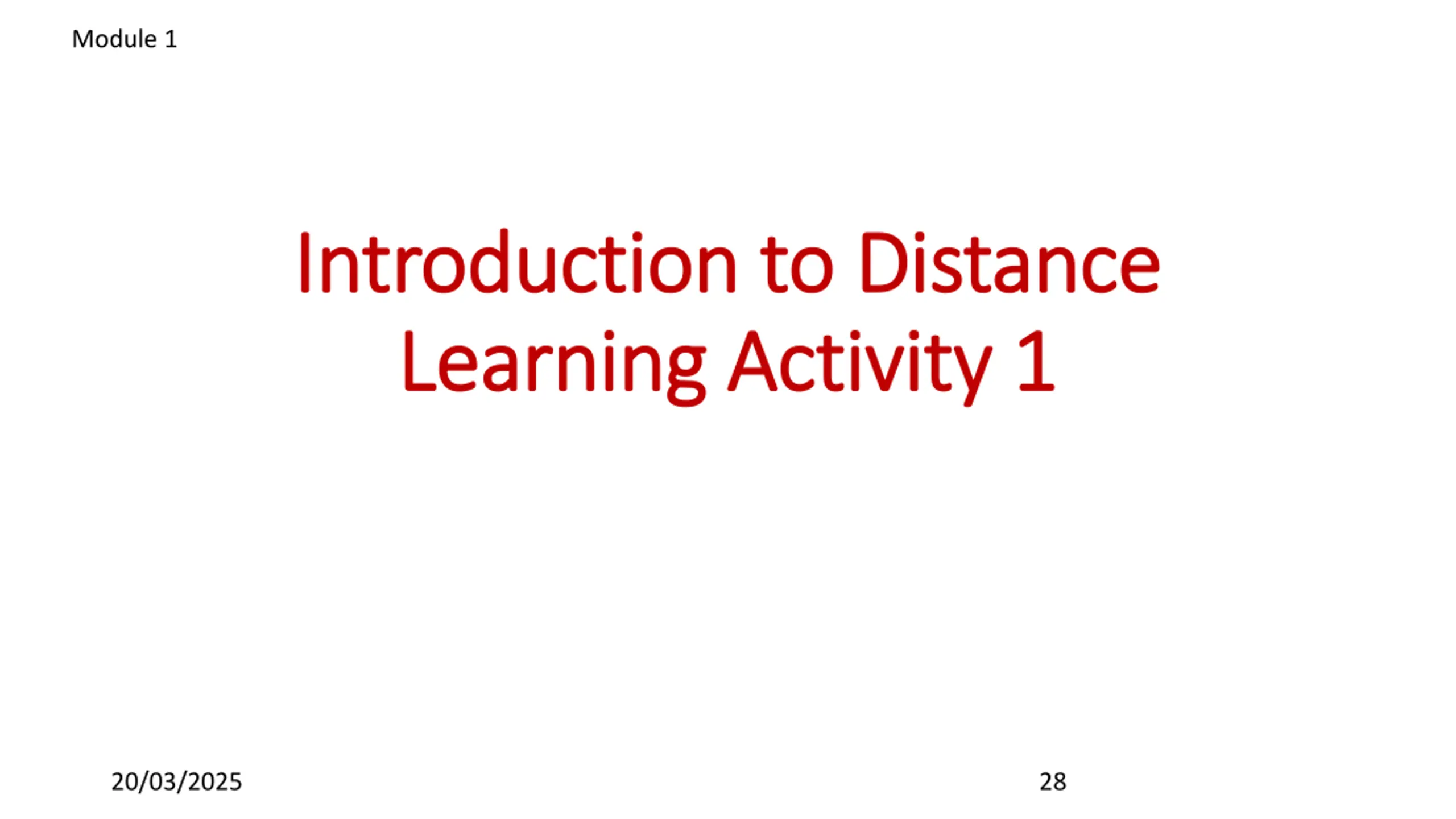 Module 1

Introduction to Distance Learning Activity 1

20/03/2025

28